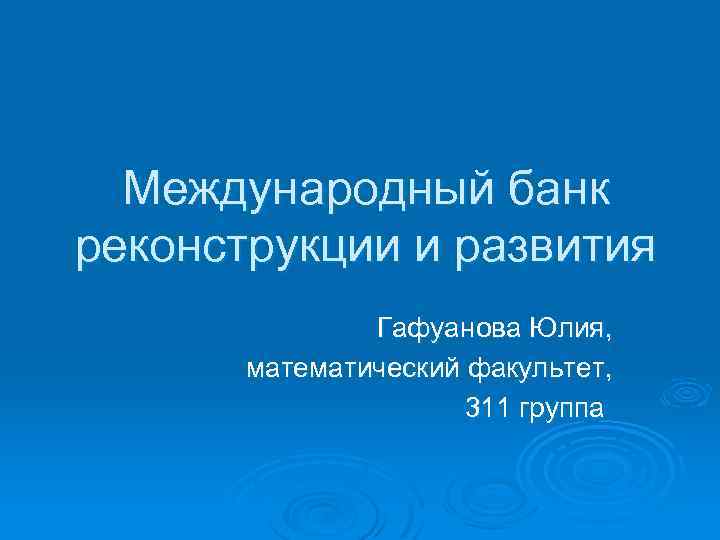 Международный банк реконструкции и развития

Гафуанова Юлия,
математический факультет,
311 группа